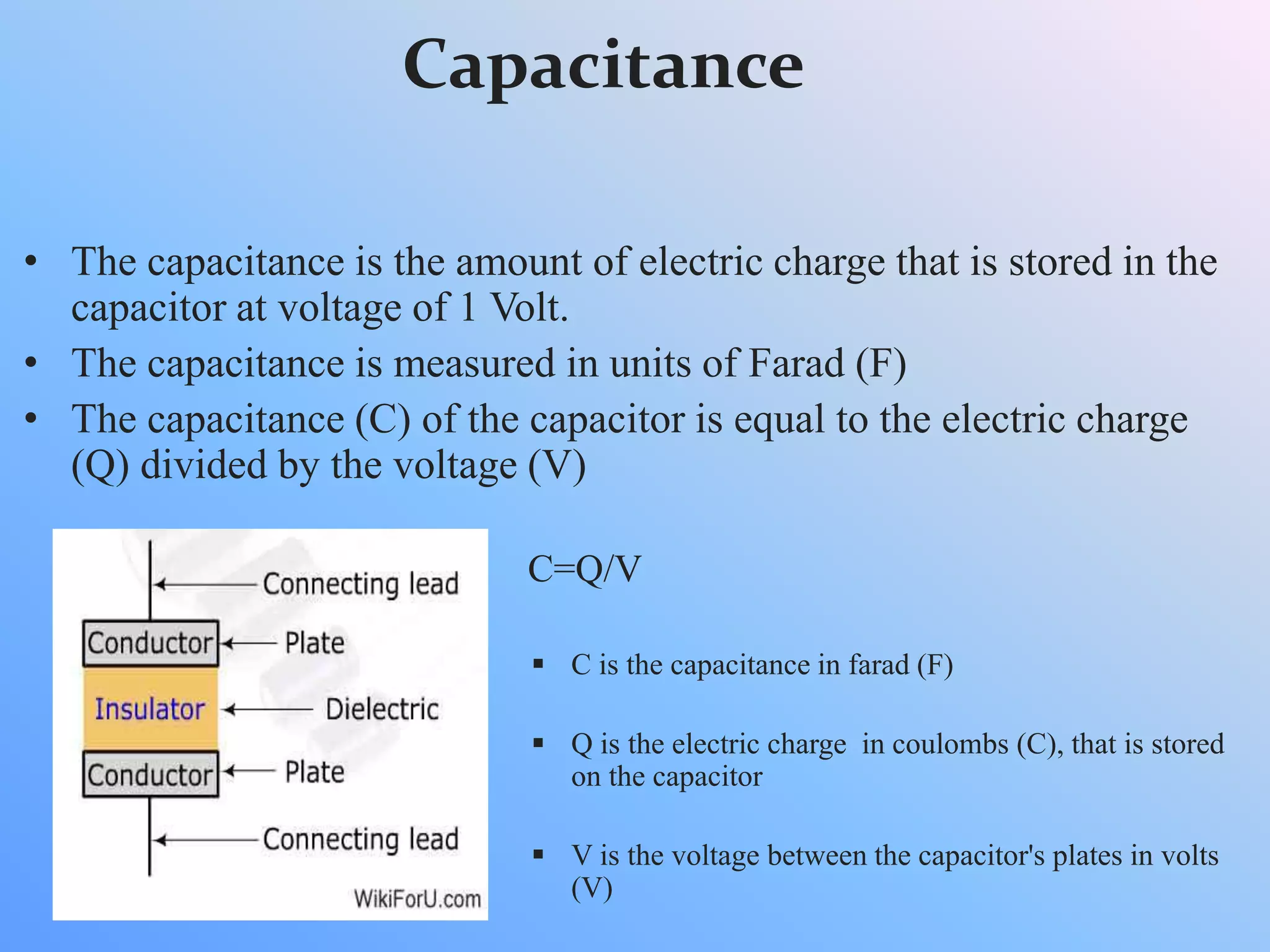 Capacitance

• The capacitance is the amount of electric charge that is stored in the capacitor at voltage of 1 Volt.
• The capacitance is measured in units of Farad (F)
• The capacitance (C) of the capacitor is equal to the electric charge (Q) divided by the voltage (V)

Connecting lead
Conductor
Plate
Insulator
Dielectric
Conductor
Plate
Connecting lead
WikiForU.com

C=Q/V

▪ C is the capacitance in farad (F)

▪ Q is the electric charge in coulombs (C), that is stored on the capacitor

▪ V is the voltage between the capacitor's plates in volts (V)